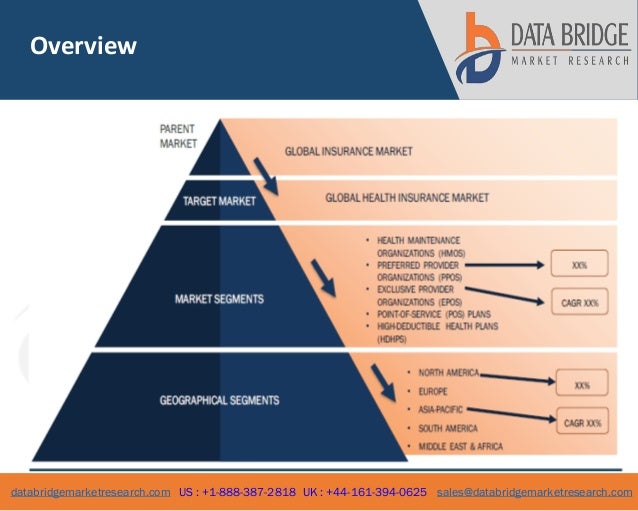 Overview

DATA BRIDGE
MARKET RESEARCH

PARENT MARKET

GLOBAL INSURANCE MARKET

TARGET MARKET

GLOBAL HEALTH INSURANCE MARKET

MARKET SEGMENTS

• HEALTH MAINTENANCE ORGANIZATIONS (HMOS)
• PREFERRED PROVIDER ORGANIZATIONS (PPOS)
• EXCLUSIVE PROVIDER ORGANIZATIONS (EPOS)
• POINT-OF-SERVICE (POS) PLANS
• HIGH-DEDUCTIBLE HEALTH PLANS (HDHPS)

XX%

CAGR XX%

GEOGRAPHICAL SEGMENTS

• NORTH AMERICA
• EUROPE
• ASIA-PACIFIC
• SOUTH AMERICA
• MIDDLE EAST & AFRICA

XX%

CAGR XX%

databridgemarketresearch.com US : +1-888-387-2818 UK : +44-161-394-0625 sales@databridgemarketresearch.com